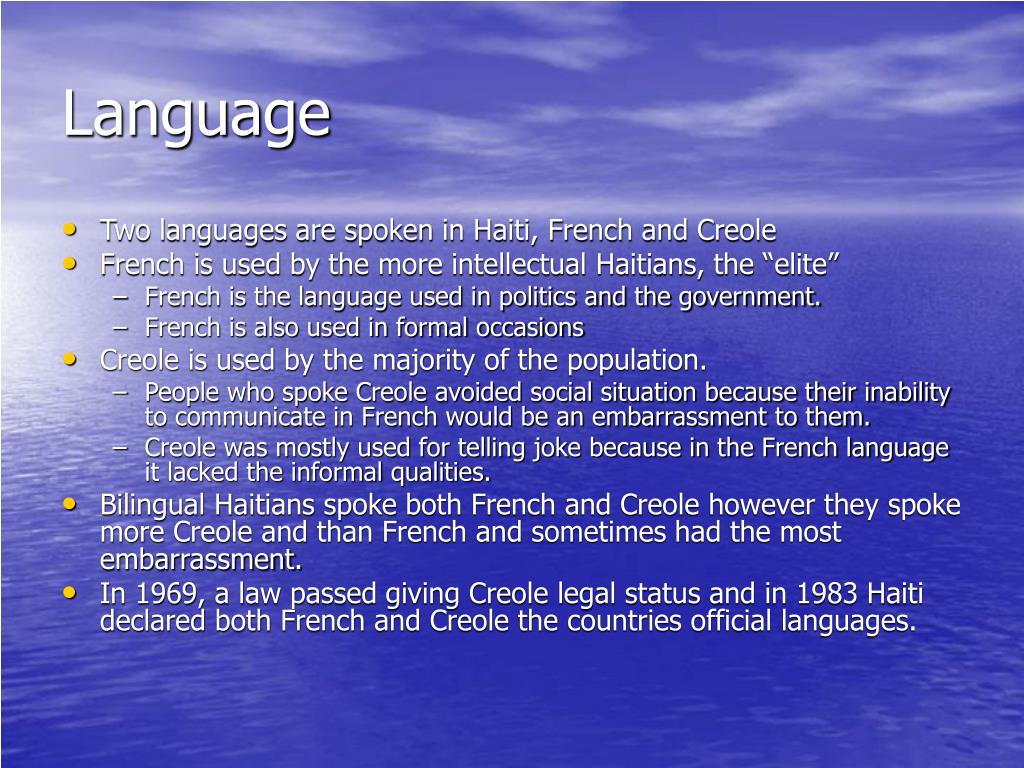 Language

• Two languages are spoken in Haiti, French and Creole
• French is used by the more intellectual Haitians, the “elite”
  – French is the language used in politics and the government.
  – French is also used in formal occasions
• Creole is used by the majority of the population.
  – People who spoke Creole avoided social situation because their inability to communicate in French would be an embarrassment to them.
  – Creole was mostly used for telling joke because in the French language it lacked the informal qualities.
• Bilingual Haitians spoke both French and Creole however they spoke more Creole and than French and sometimes had the most embarrassment.
• In 1969, a law passed giving Creole legal status and in 1983 Haiti declared both French and Creole the countries official languages.